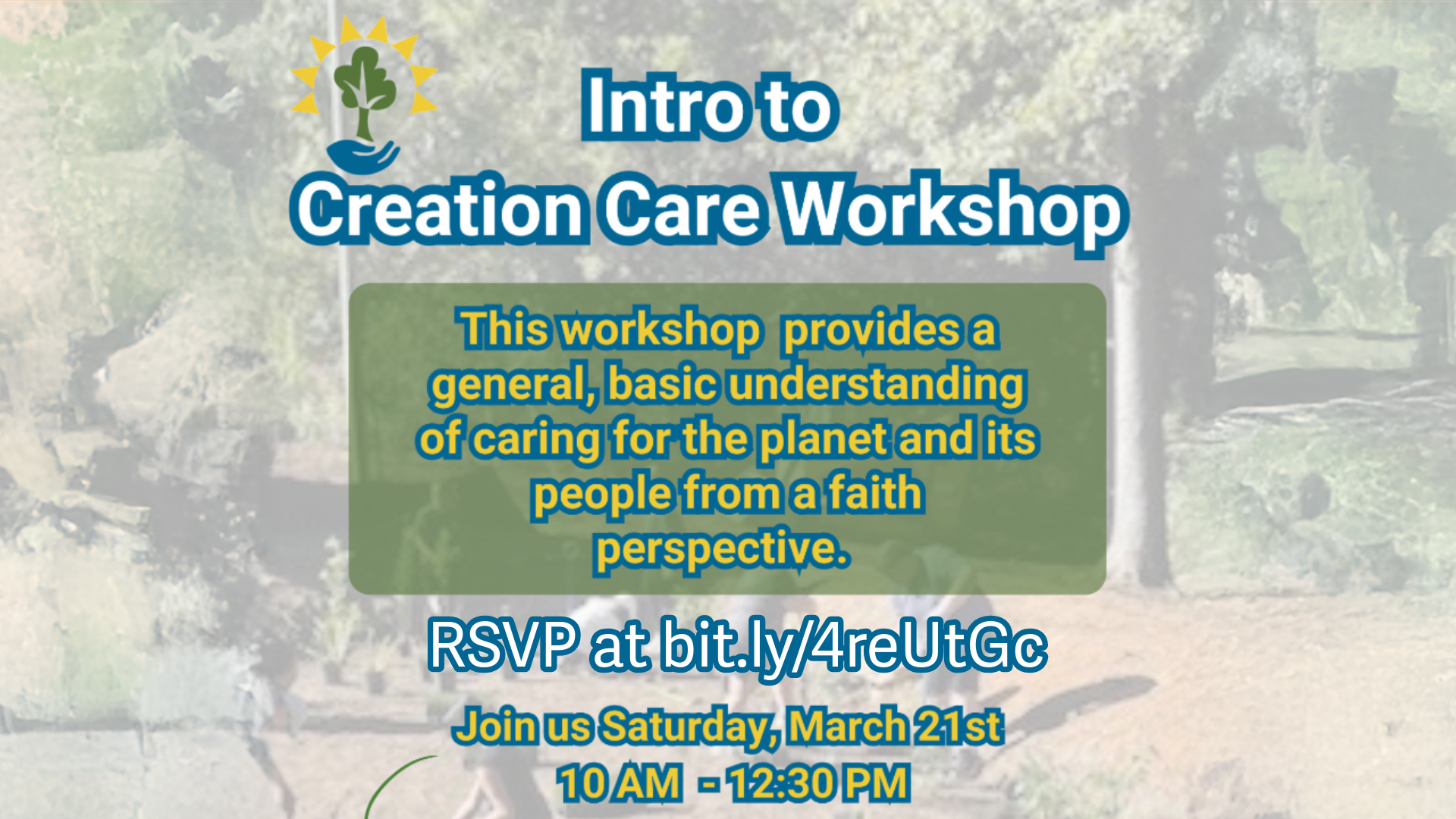 Intro to
Creation Care Workshop

This workshop provides a general, basic understanding of caring for the planet and its people from a faith perspective.

RSVP at bit.ly/4reUtGc

Join us Saturday, March 21st
10 AM - 12:30 PM